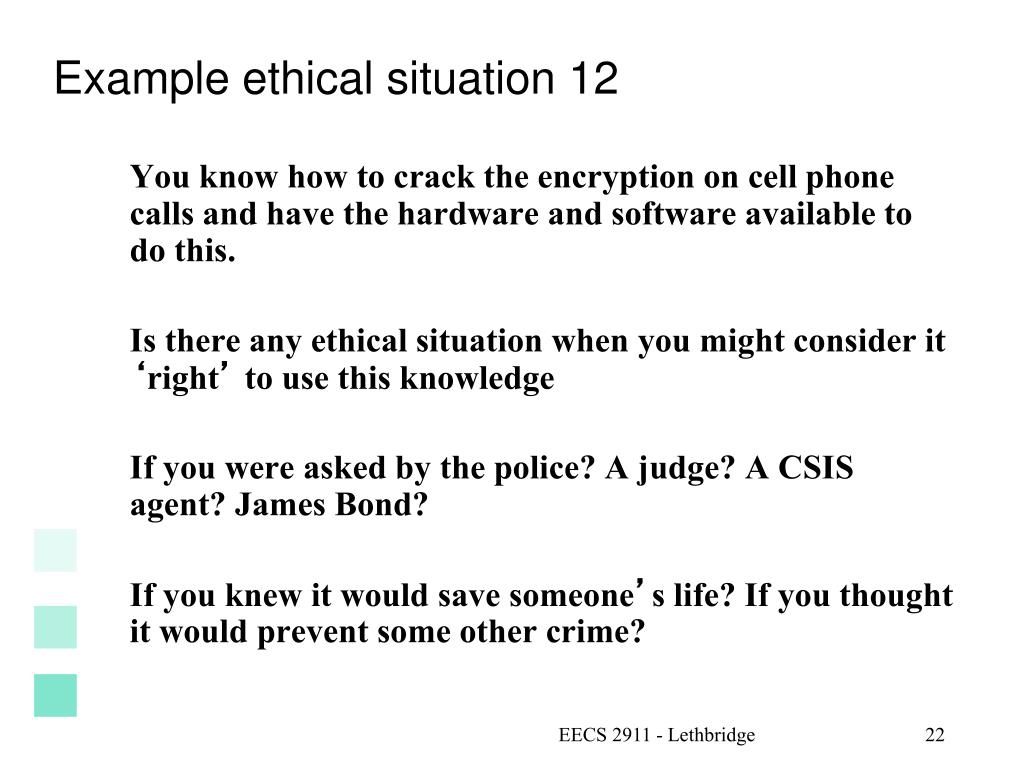 Example ethical situation 12

You know how to crack the encryption on cell phone calls and have the hardware and software available to do this.

Is there any ethical situation when you might consider it ‘right’ to use this knowledge

If you were asked by the police? A judge? A CSIS agent? James Bond?

If you knew it would save someone’s life? If you thought it would prevent some other crime?

EECS 2911 - Lethbridge

22